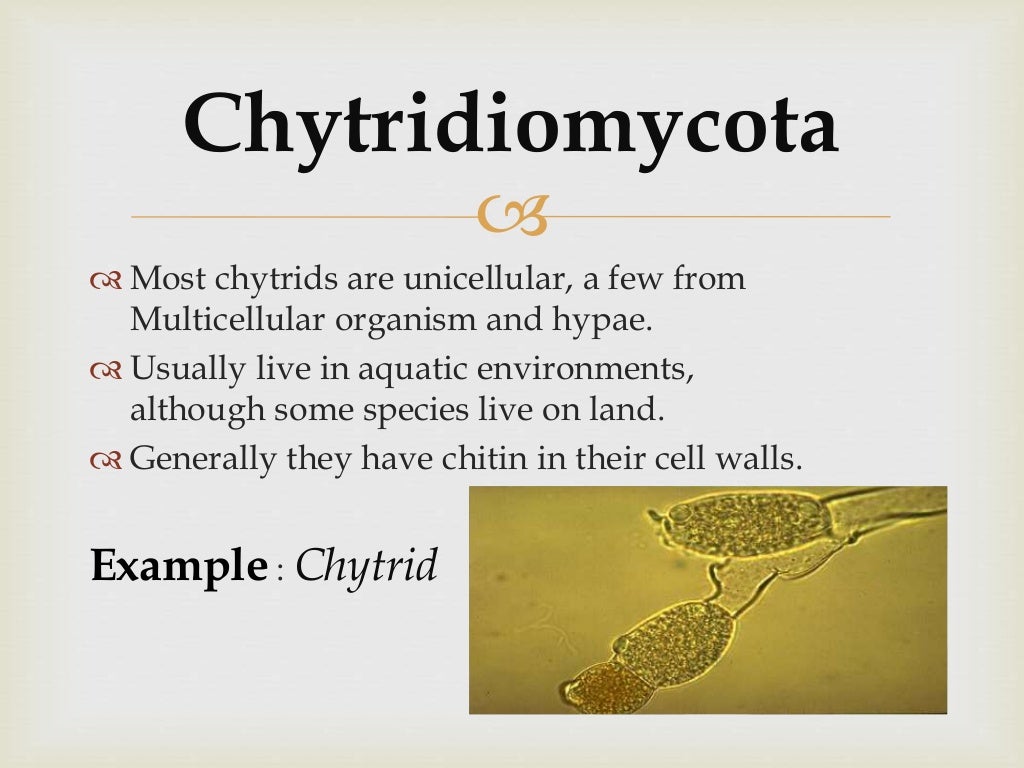 Chytridiomycota

Most chytrids are unicellular, a few from Multicellular organism and hypae.

Usually live in aquatic environments, although some species live on land.

Generally they have chitin in their cell walls.

Example : Chytrid